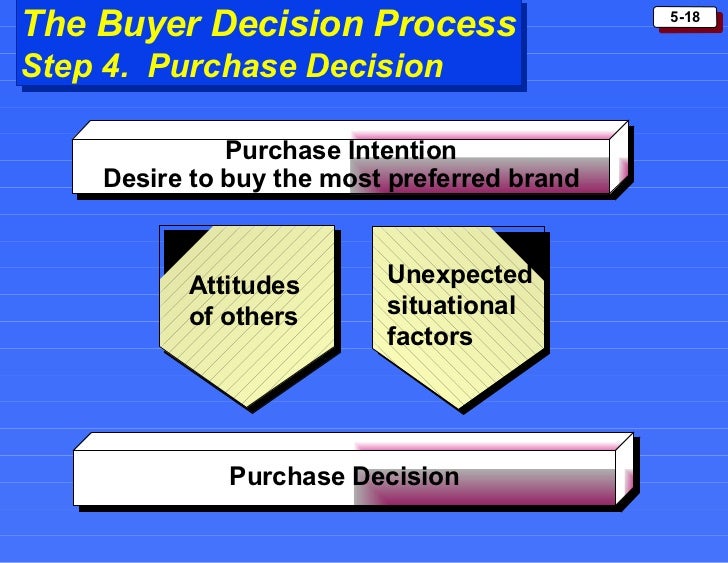 The Buyer Decision Process
Step 4. Purchase Decision

5-18

Purchase Intention
Desire to buy the most preferred brand

Attitudes of others

Unexpected situational factors

Purchase Decision